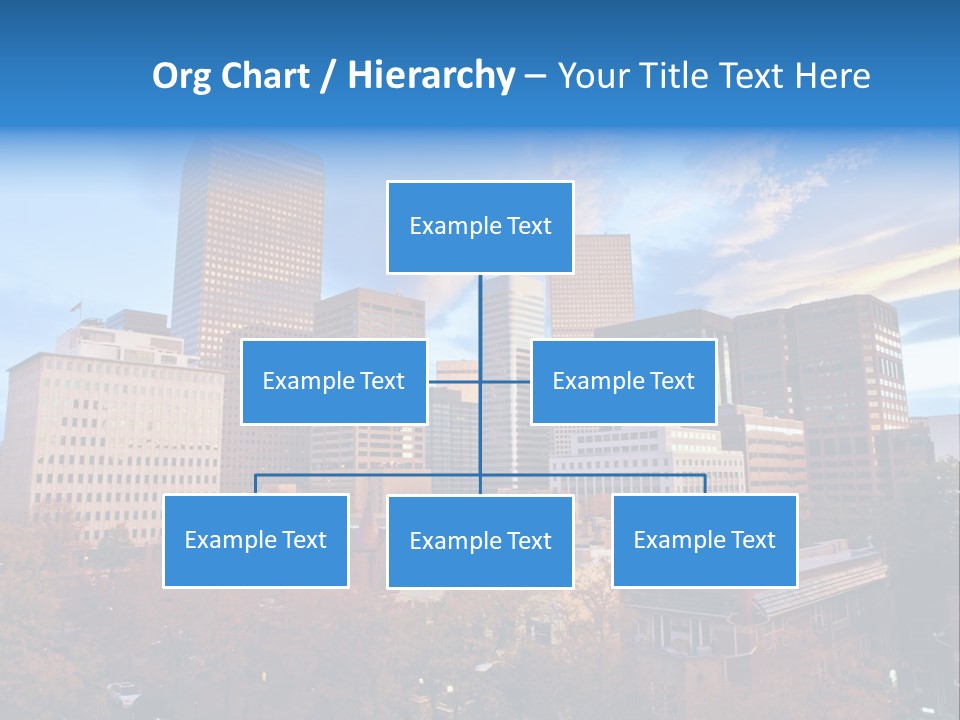 Org Chart / Hierarchy – Your Title Text Here

Example Text

Example Text

Example Text

Example Text

Example Text

Example Text